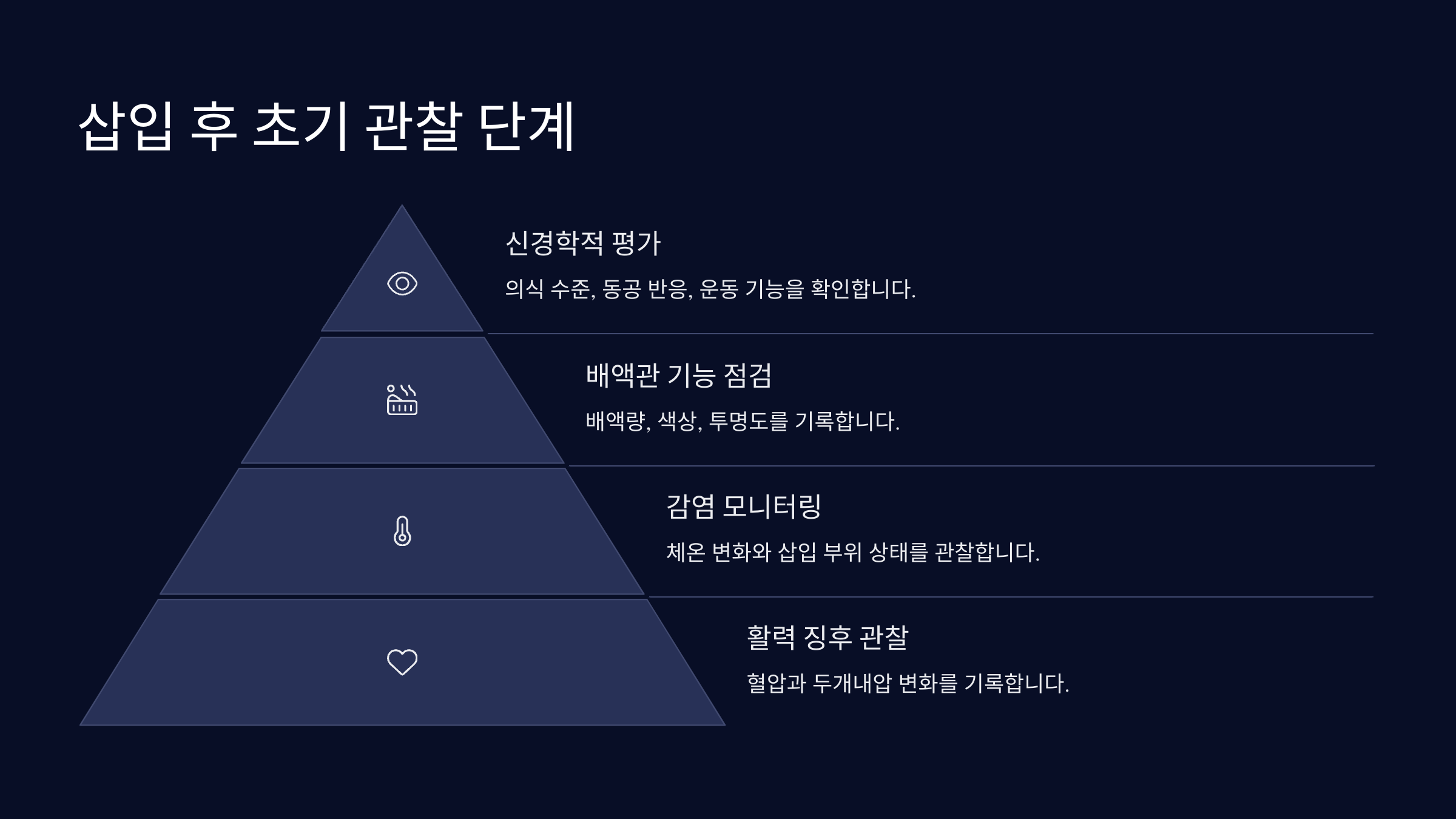 삽입 후 초기 관찰 단계

신경학적 평가

의식 수준, 동공 반응, 운동 기능을 확인합니다.

배액관 기능 점검

배액량, 색상, 투명도를 기록합니다.

감염 모니터링

체온 변화와 삽입 부위 상태를 관찰합니다.

활력 징후 관찰

혈압과 두개내압 변화를 기록합니다.